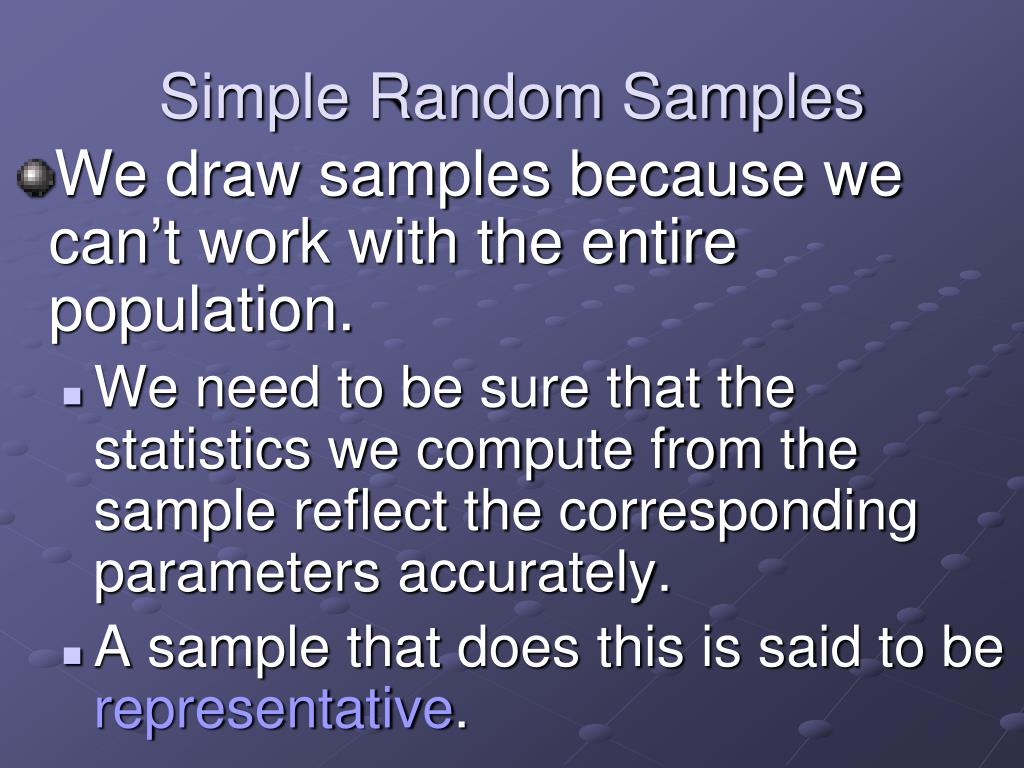 Simple Random Samples

We draw samples because we can’t work with the entire population.

We need to be sure that the statistics we compute from the sample reflect the corresponding parameters accurately.

A sample that does this is said to be representative.